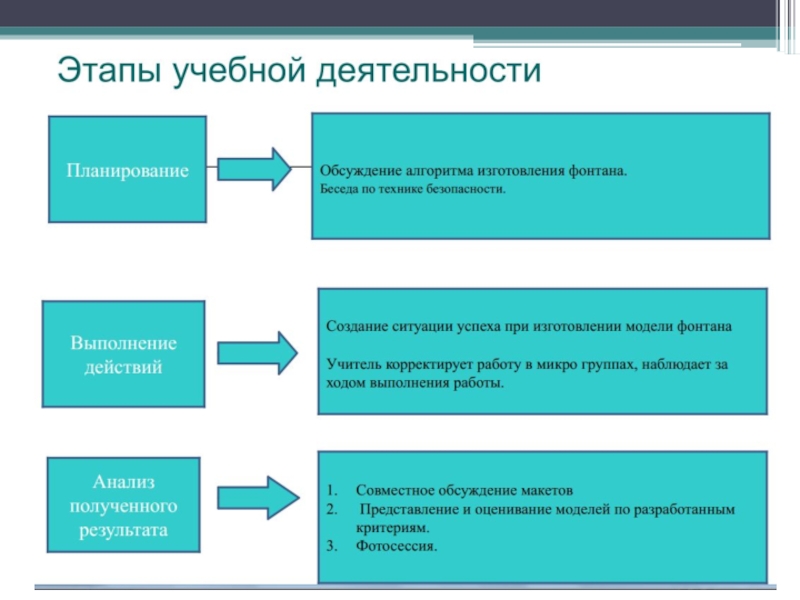 Этапы учебной деятельности

Планирование

Обсуждение алгоритма изготовления фонтана.
Беседа по технике безопасности.

Выполнение действий

Создание ситуации успеха при изготовлении модели фонтана

Учитель корректирует работу в микро группах, наблюдает за ходом выполнения работы.

Анализ полученного результата

1. Совместное обсуждение макетов
2. Представление и оценивание моделей по разработанным критериям.
3. Фотосессия.